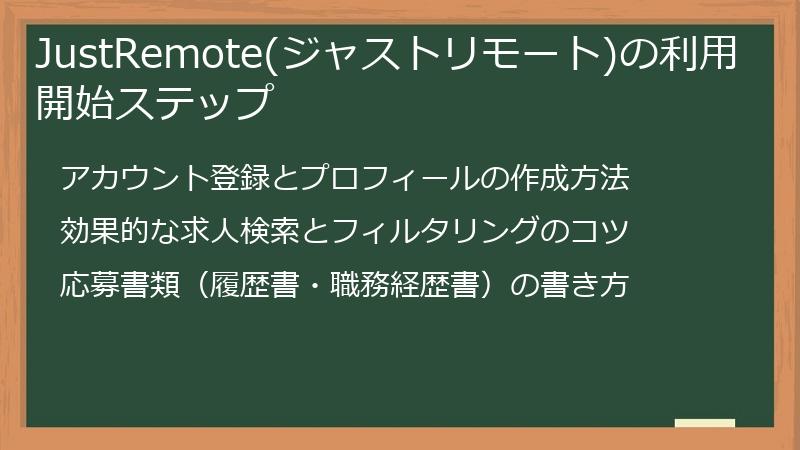 JustRemote(ジャストリモート)の利用開始ステップ

アカウント登録とプロフィールの作成方法

効果的な求人検索とフィルタリングのコツ

応募書類（履歴書・職務経歴書）の書き方